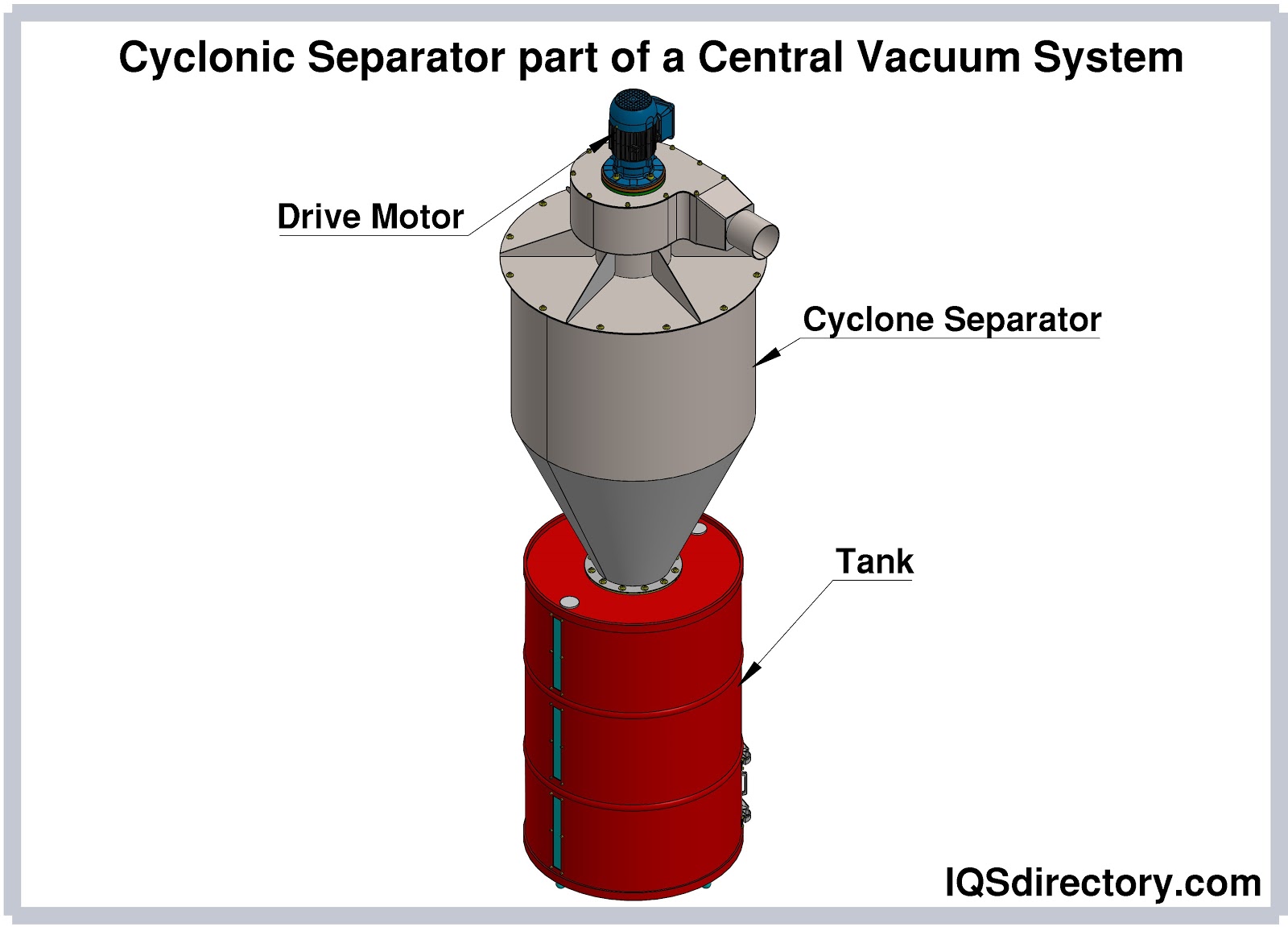 Cyclonic Separator part of a Central Vacuum System

Drive Motor

Cyclone Separator

Tank

IQSdirectory.com